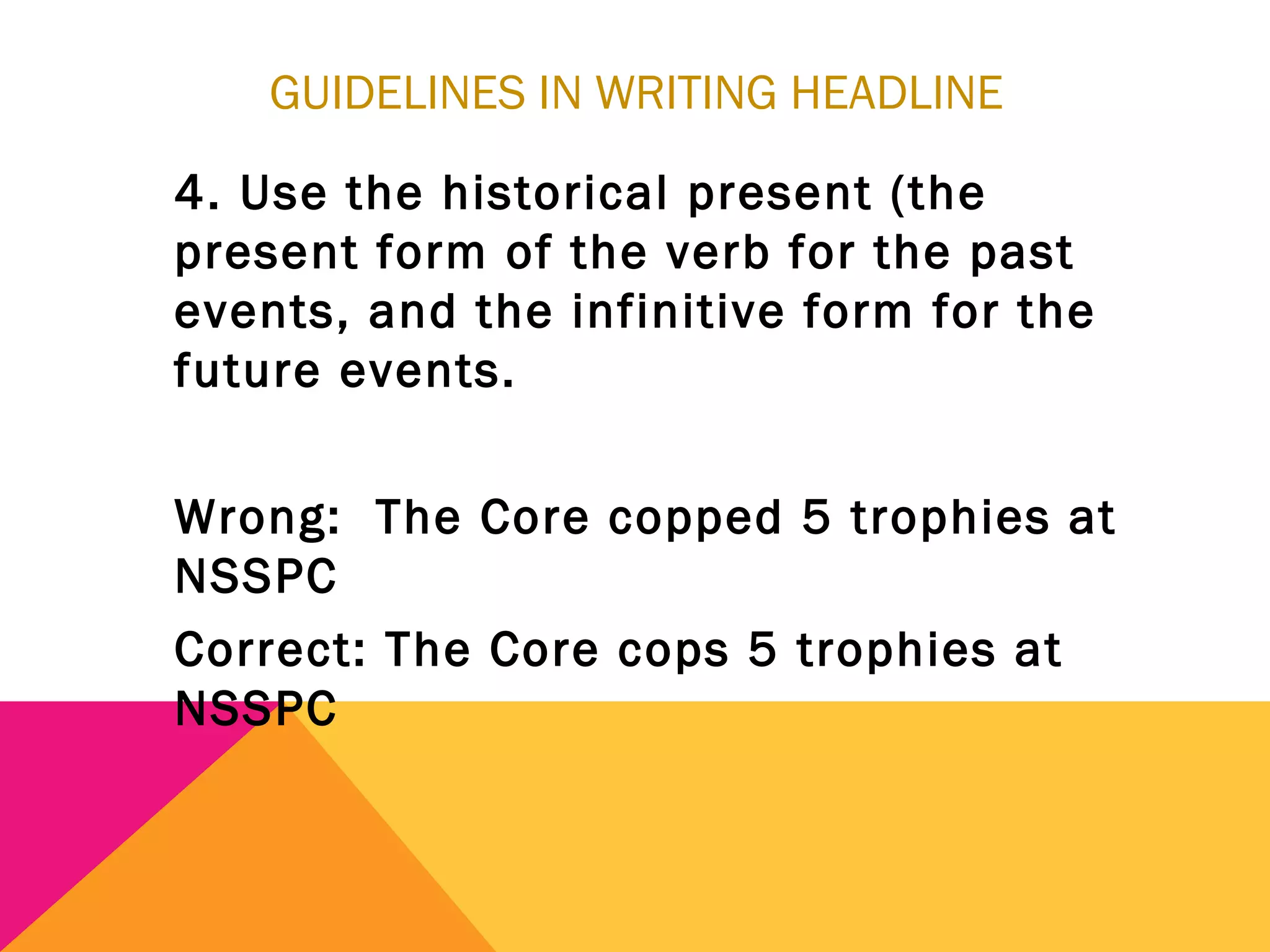 GUIDELINES IN WRITING HEADLINE

4. Use the historical present (the present form of the verb for the past events, and the infinitive form for the future events.

Wrong: The Core copped 5 trophies at NSSPC

Correct: The Core cops 5 trophies at NSSPC